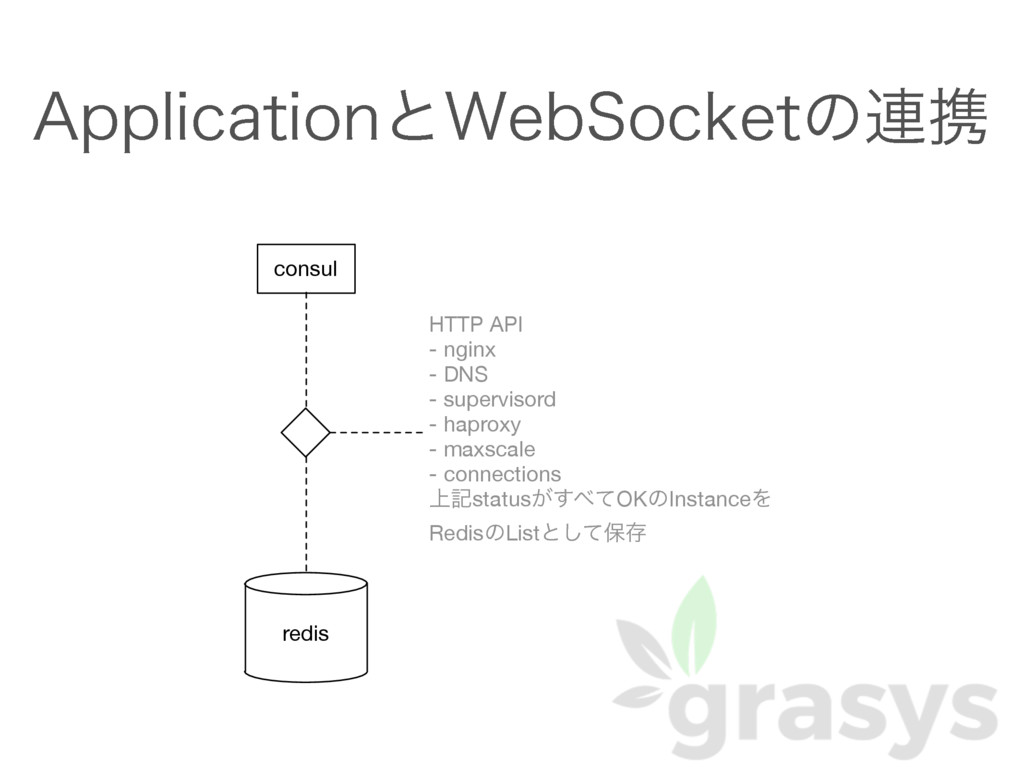 ApplicationとWebSocketの連携

consul

HTTP API
- nginx
- DNS
- supervisord
- haproxy
- maxscale
- connections
上記statusがすべてOKのInstanceを
RedisのListとして保存

redis

grasys